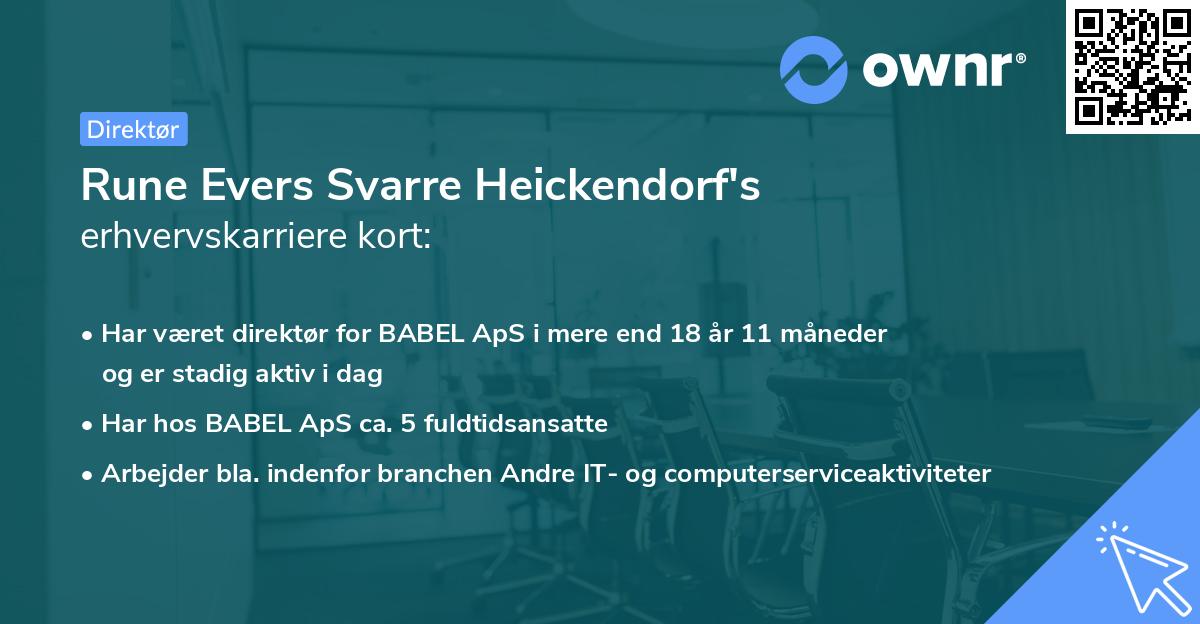 ownr®

Direktør

Rune Evers Svarre Heickendorf's
erhvervskarriere kort:

• Har været direktør for BABEL ApS i mere end 18 år 11 måneder og er stadig aktiv i dag
• Har hos BABEL ApS ca. 5 fuldtidsansatte
• Arbejder bla. indenfor branchen Andre IT- og computerserviceaktiviteter